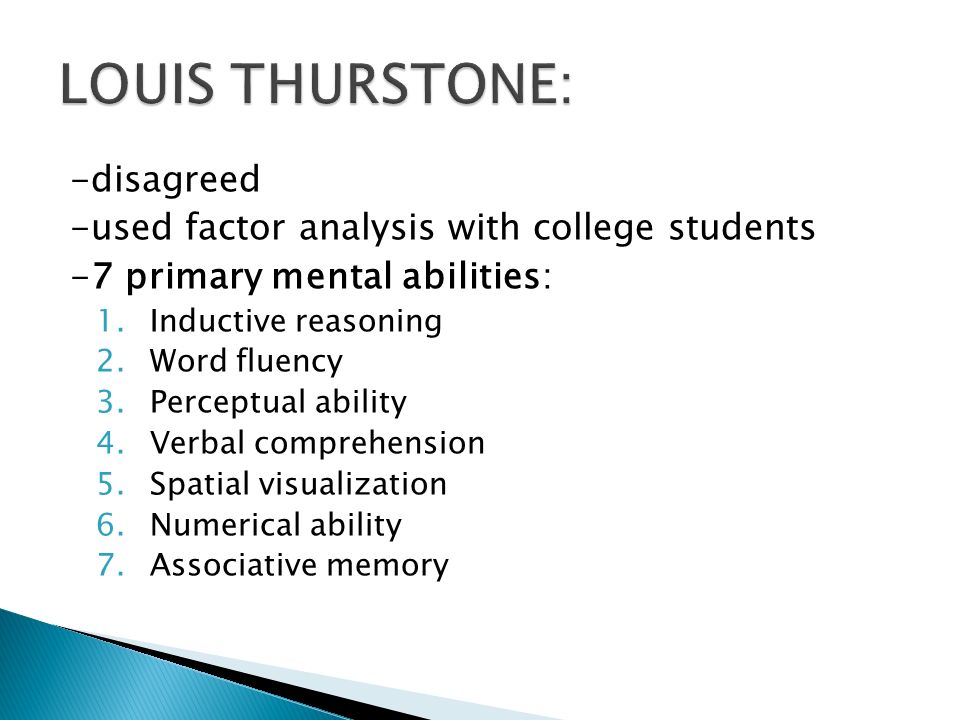 LOUIS THURSTONE:

-disagreed
-used factor analysis with college students
-7 primary mental abilities:
1. Inductive reasoning
2. Word fluency
3. Perceptual ability
4. Verbal comprehension
5. Spatial visualization
6. Numerical ability
7. Associative memory